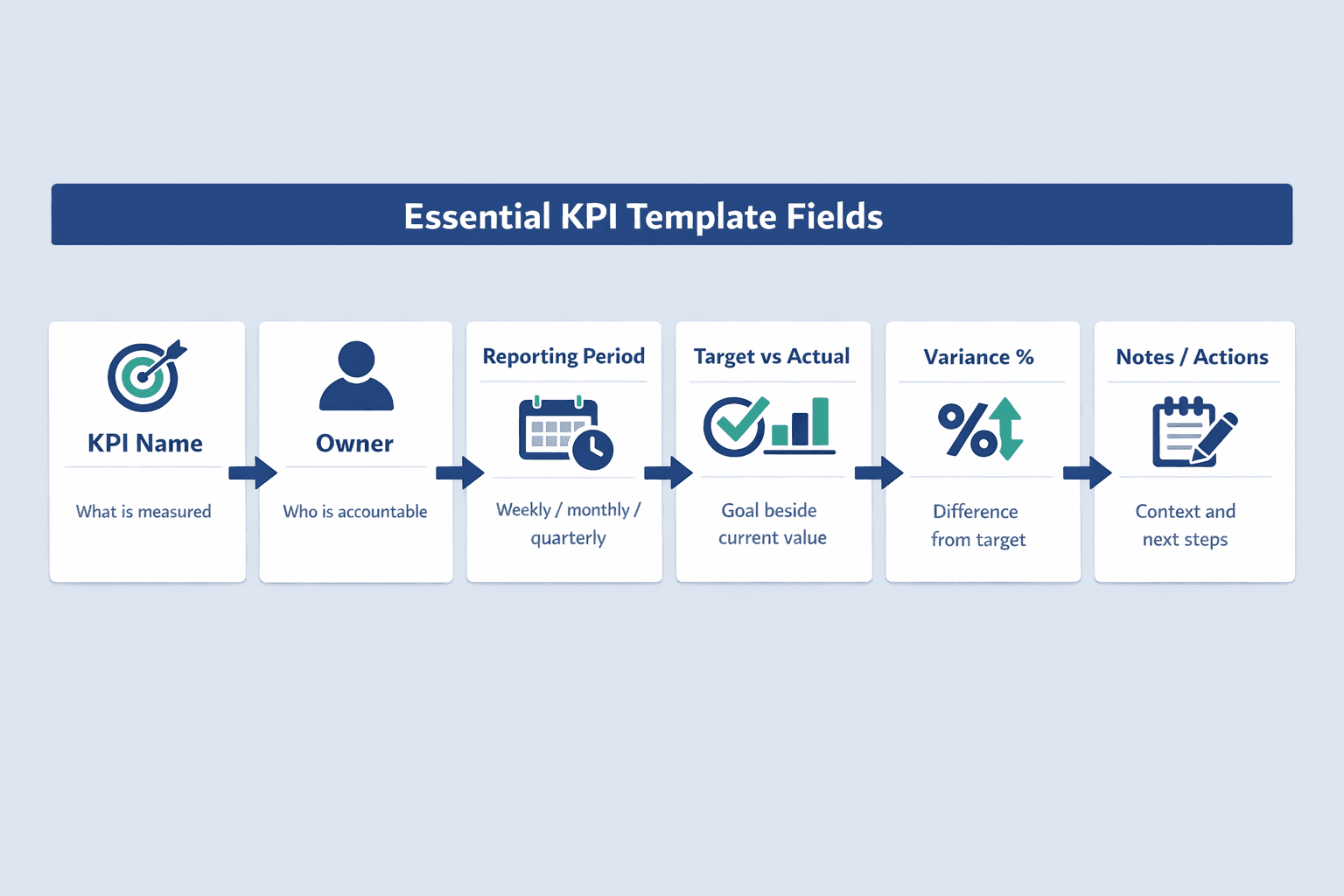 Essential KPI Template Fields

KPI Name

What is measured

Owner

Who is accountable

Reporting Period

Weekly / monthly / quarterly

Target vs Actual

Goal beside current value

Variance %

Difference from target

Notes / Actions

Context and next steps